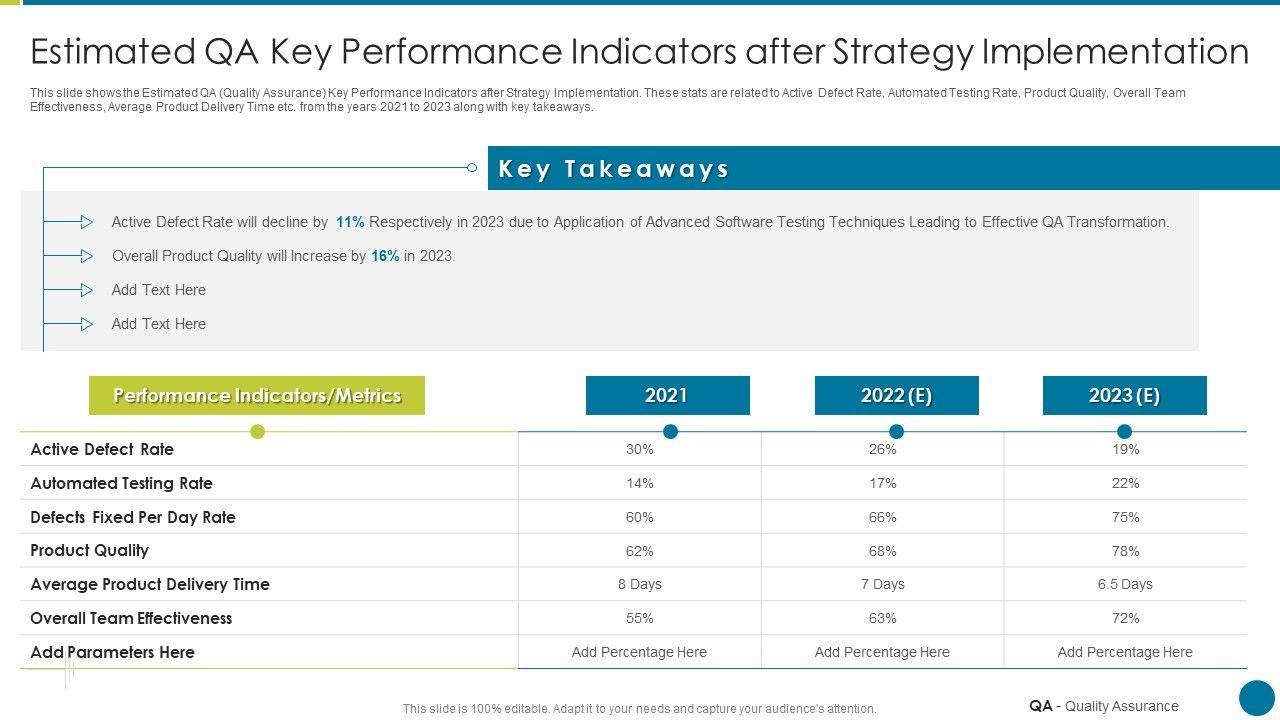 Estimated QA Key Performance Indicators after Strategy Implementation

This slide shows the Estimated QA (Quality Assurance) Key Performance Indicators after Strategy Implementation. These stats are related to Active Defect Rate, Automated Testing Rate, Product Quality, Overall Team Effectiveness, Average Product Delivery Time etc. from the years 2021 to 2023 along with key takeaways.

Key Takeaways

Active Defect Rate will decline by 11% Respectively in 2023 due to Application of Advanced Software Testing Techniques Leading to Effective QA Transformation.

Overall Product Quality will Increase by 16% in 2023.

Add Text Here

Add Text Here

| Performance Indicators/Metrics | 2021 | 2022 (E) | 2023 (E) |
|---|---|---|---|
| Active Defect Rate | 30% | 26% | 19% |
| Automated Testing Rate | 14% | 17% | 22% |
| Defects Fixed Per Day Rate | 60% | 66% | 75% |
| Product Quality | 62% | 68% | 78% |
| Average Product Delivery Time | 8 Days | 7 Days | 6.5 Days |
| Overall Team Effectiveness | 55% | 63% | 72% |
| Add Parameters Here | Add Percentage Here | Add Percentage Here | Add Percentage Here |

This slide is 100% editable. Adapt it to your needs and capture your audience's attention.

QA - Quality Assurance